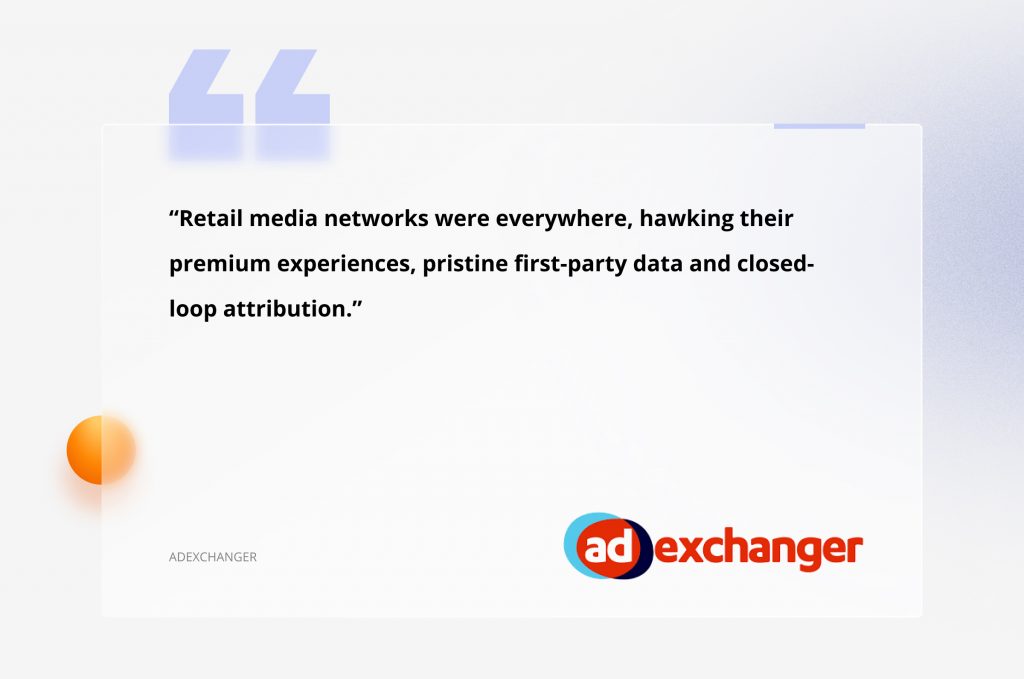 “Retail media networks were everywhere, hawking their premium experiences, pristine first-party data and closed-loop attribution.”

ADEXCHANGER

ad exchanger